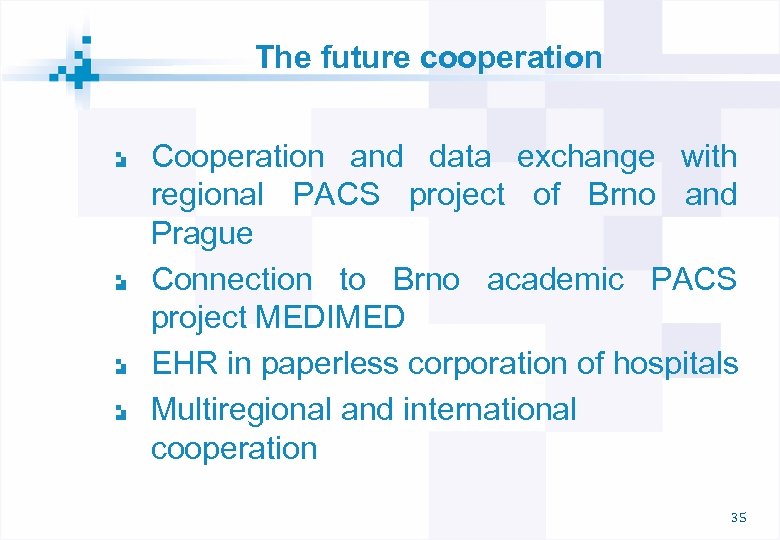 The future cooperation

Cooperation and data exchange with regional PACS project of Brno and Prague

Connection to Brno academic PACS project MEDIMED

EHR in paperless corporation of hospitals

Multiregional and international cooperation

35